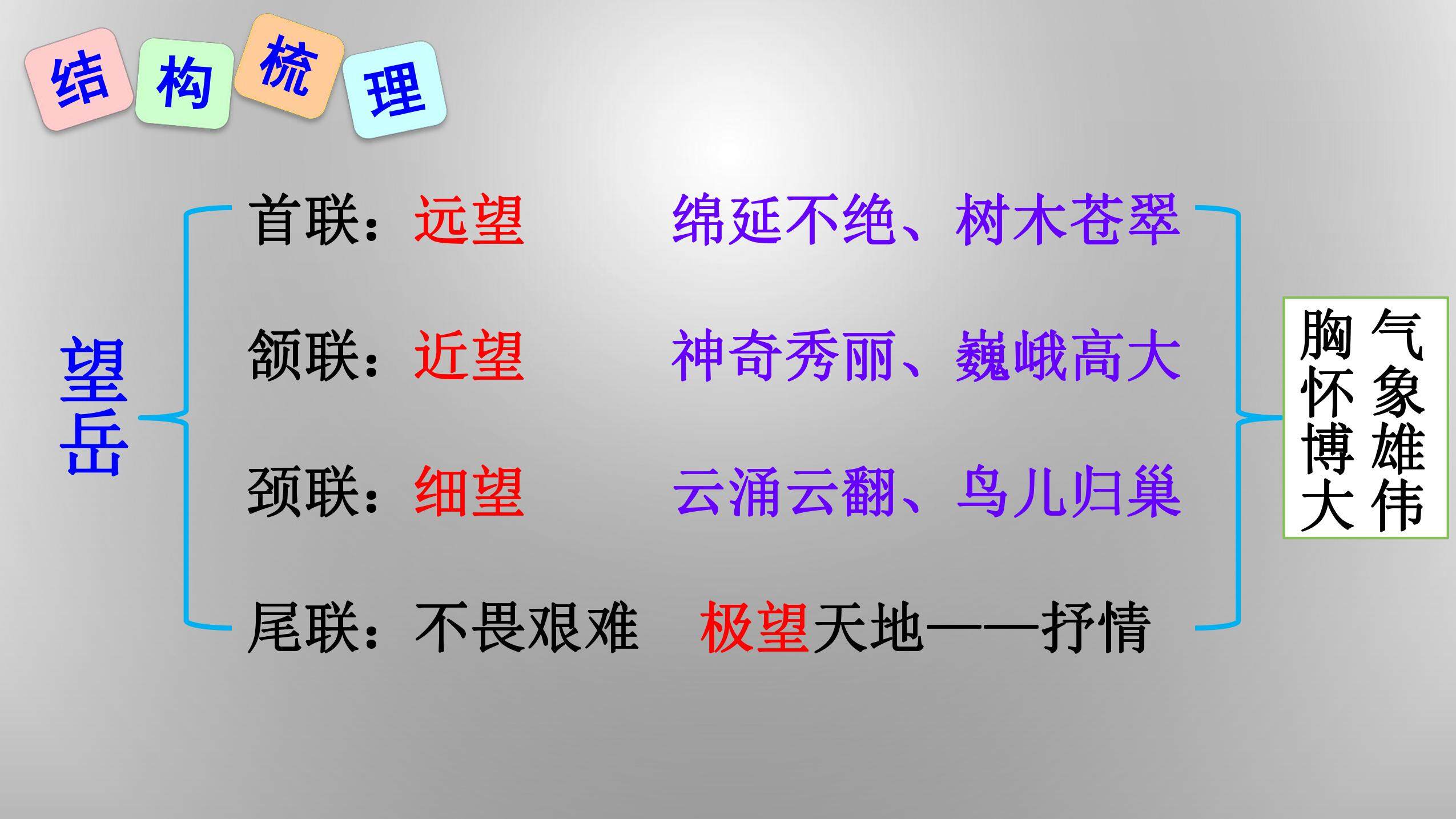 结构梳理

望岳

首联：远望　　绵延不绝、树木苍翠

颔联：近望　　神奇秀丽、巍峨高大

颈联：细望　　云涌云翻、鸟儿归巢

尾联：不畏艰难　极望天地——抒情

气象雄伟
胸怀博大